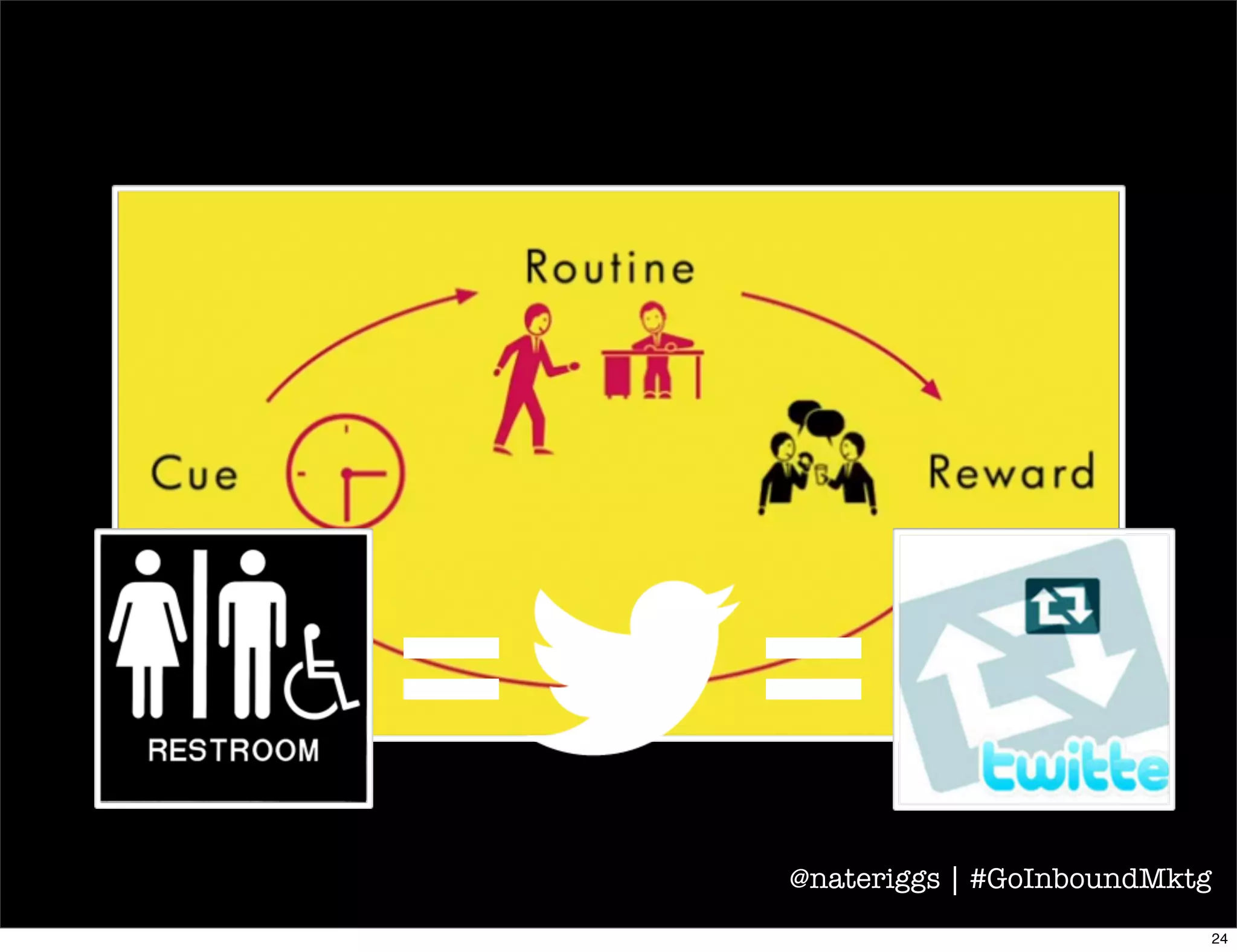 Routine

Cue

Reward

RESTROOM

=

=

twitte

@nateriggs | #GoInboundMktg

24